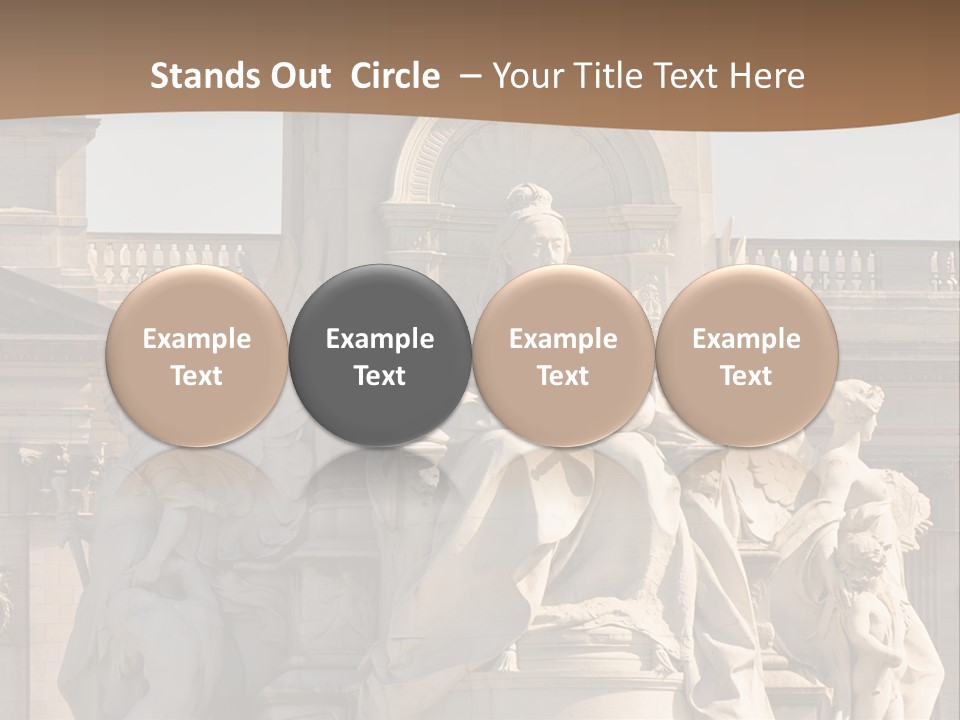 Stands Out Circle – Your Title Text Here

Example Text

Example Text

Example Text

Example Text